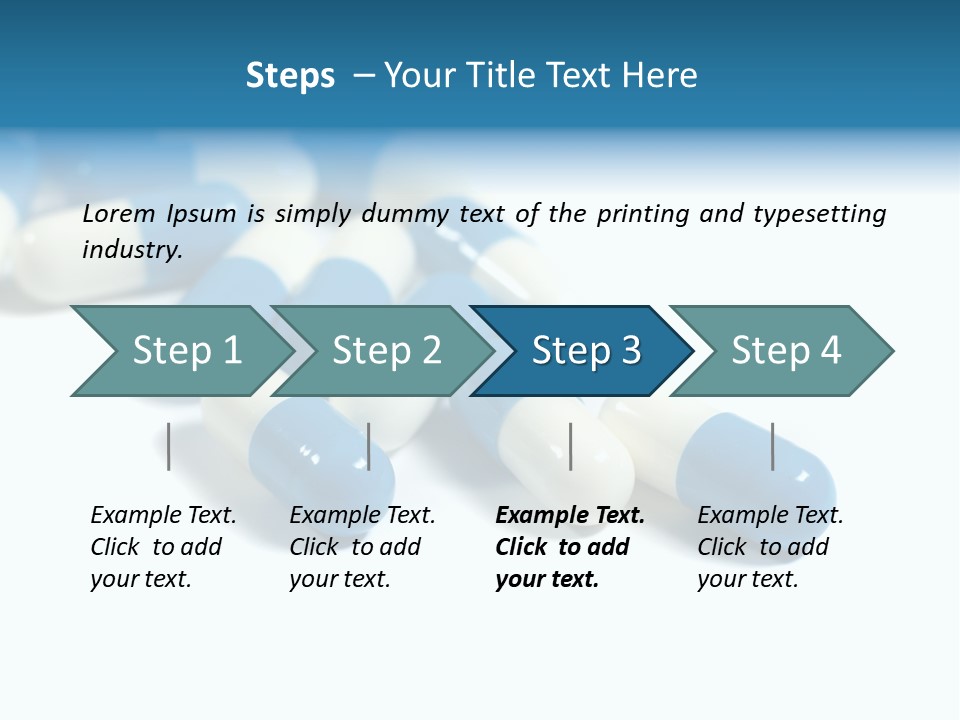 Steps – Your Title Text Here

Lorem Ipsum is simply dummy text of the printing and typesetting industry.

Step 1

Step 2

Step 3

Step 4

Example Text. Click to add your text.

Example Text. Click to add your text.

Example Text. Click to add your text.

Example Text. Click to add your text.